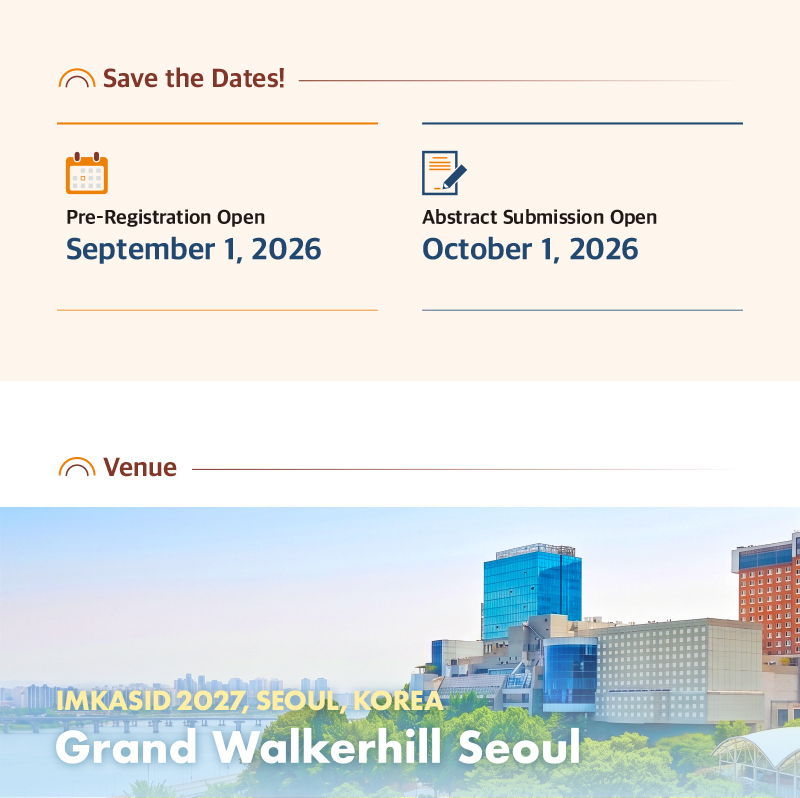 Save the Dates!

Pre-Registration Open
September 1, 2026

Abstract Submission Open
October 1, 2026

Venue

IMKASID 2027, SEOUL, KOREA
Grand Walkerhill Seoul